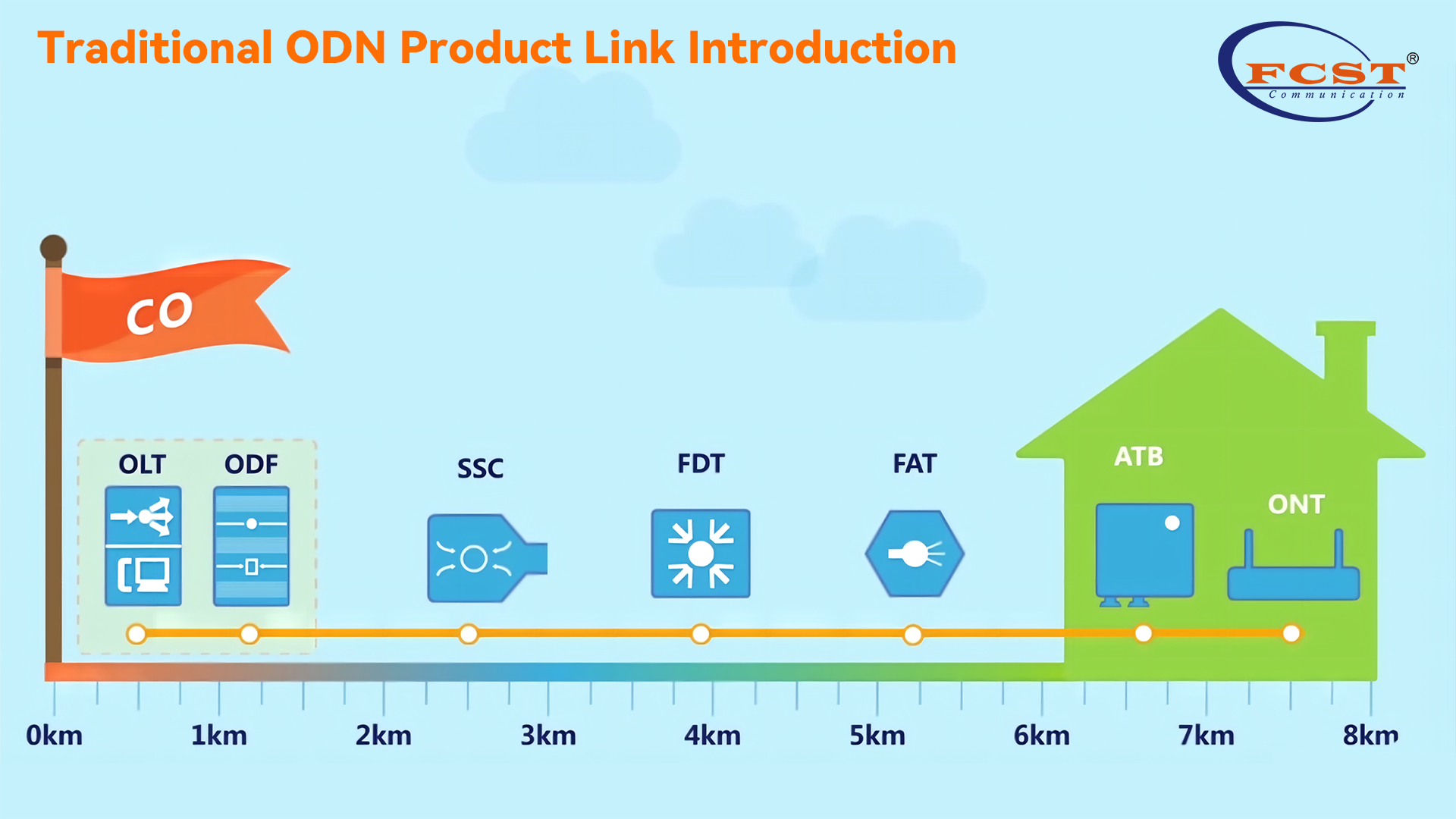 Traditional ODN Product Link Introduction

FCST®
Communication

CO

OLT ODF

SSC

FDT

FAT

ATB

ONT

0km 1km 2km 3km 4km 5km 6km 7km 8km